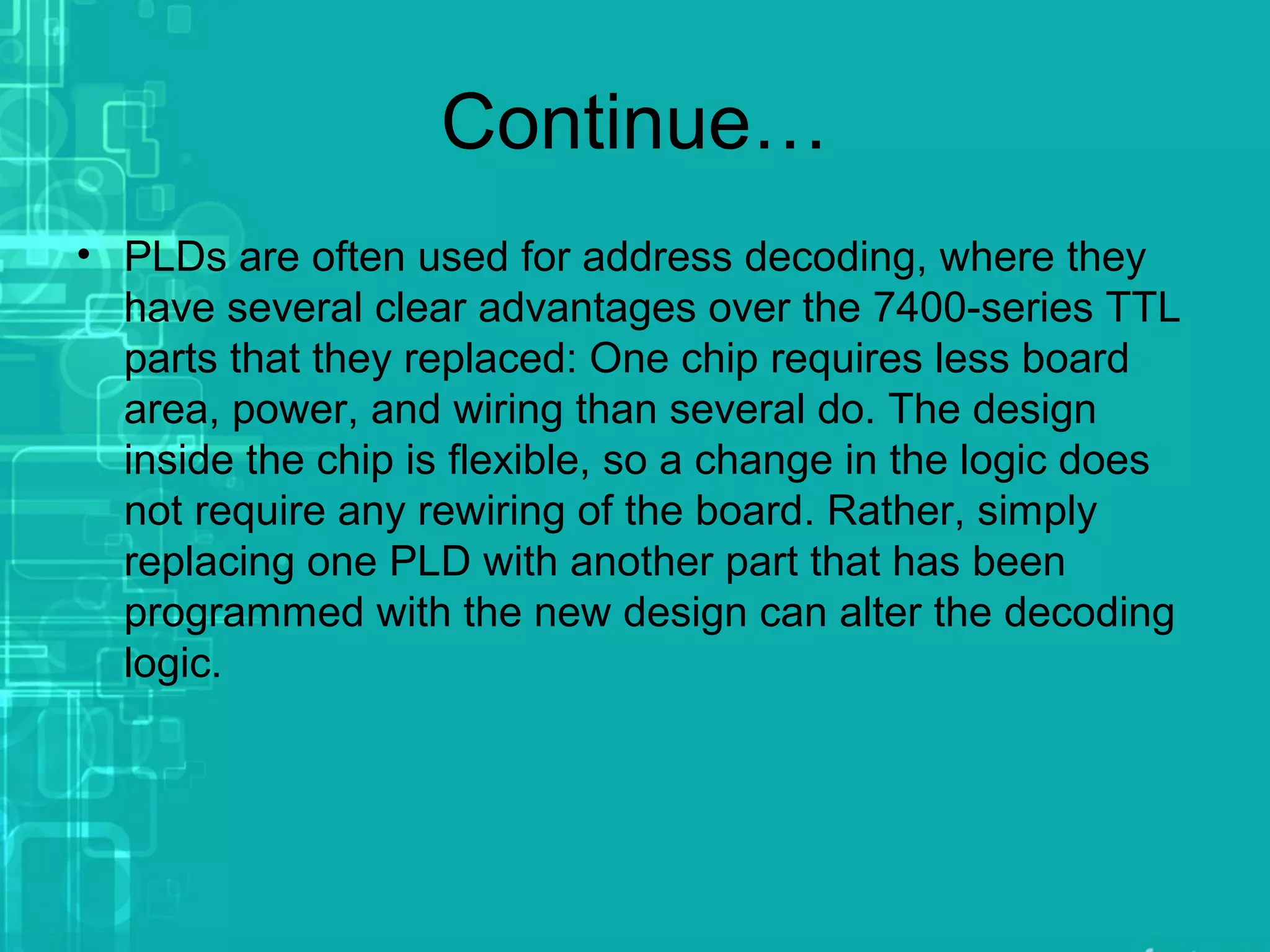 Continue…

• PLDs are often used for address decoding, where they have several clear advantages over the 7400-series TTL parts that they replaced: One chip requires less board area, power, and wiring than several do. The design inside the chip is flexible, so a change in the logic does not require any rewiring of the board. Rather, simply replacing one PLD with another part that has been programmed with the new design can alter the decoding logic.